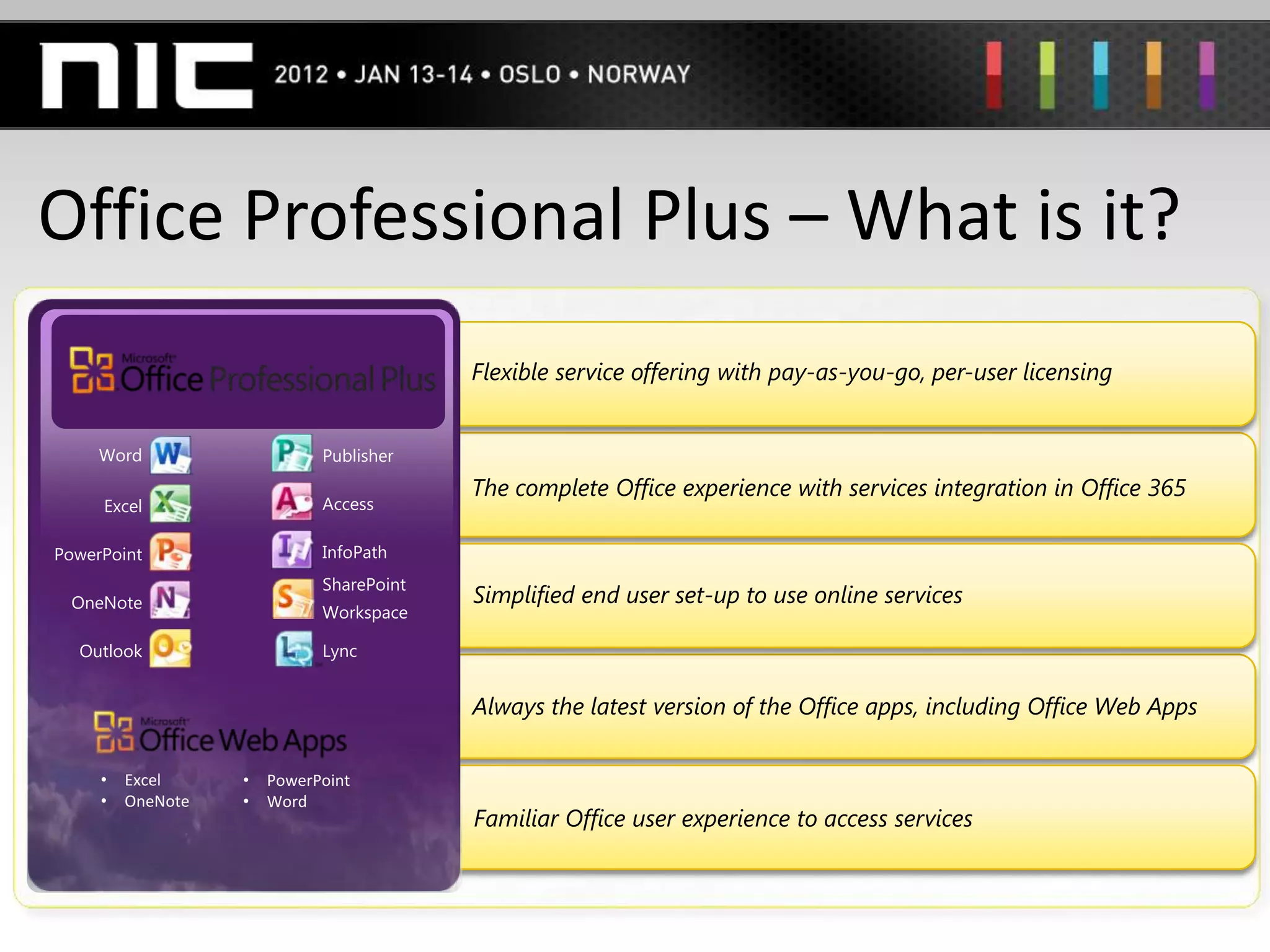 NIC 2012 • JAN 13-14 • OSLO • NORWAY

Office Professional Plus – What is it?

Microsoft Office Professional Plus

Word
Excel
PowerPoint
OneNote
Outlook
Publisher
Access
InfoPath
SharePoint Workspace
Lync

Microsoft Office Web Apps

• Excel
• OneNote
• PowerPoint
• Word

Flexible service offering with pay-as-you-go, per-user licensing

The complete Office experience with services integration in Office 365

Simplified end user set-up to use online services

Always the latest version of the Office apps, including Office Web Apps

Familiar Office user experience to access services